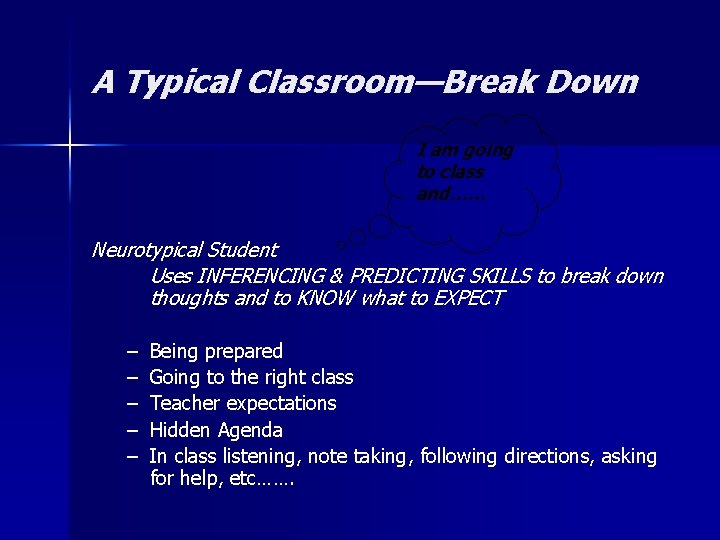 A Typical Classroom—Break Down

I am going to class and……

Neurotypical Student

Uses INFERENCING & PREDICTING SKILLS to break down thoughts and to KNOW what to EXPECT

– Being prepared
– Going to the right class
– Teacher expectations
– Hidden Agenda
– In class listening, note taking, following directions, asking for help, etc…….